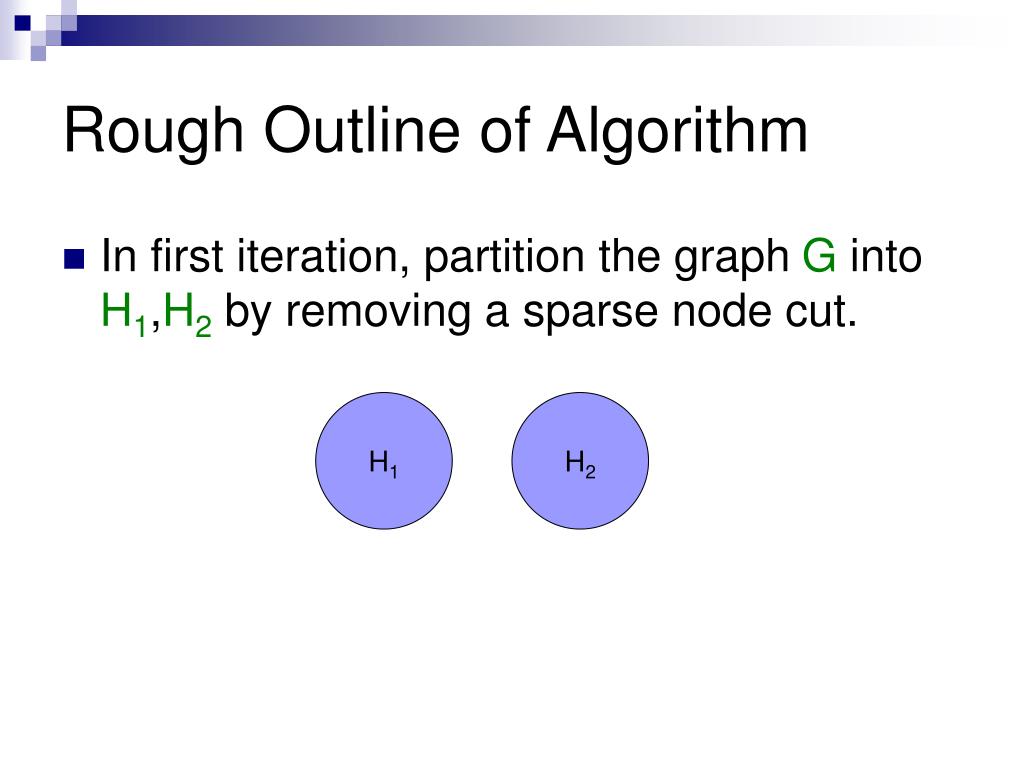 Rough Outline of Algorithm

In first iteration, partition the graph G into $H_1$,$H_2$ by removing a sparse node cut.

$H_1$

$H_2$